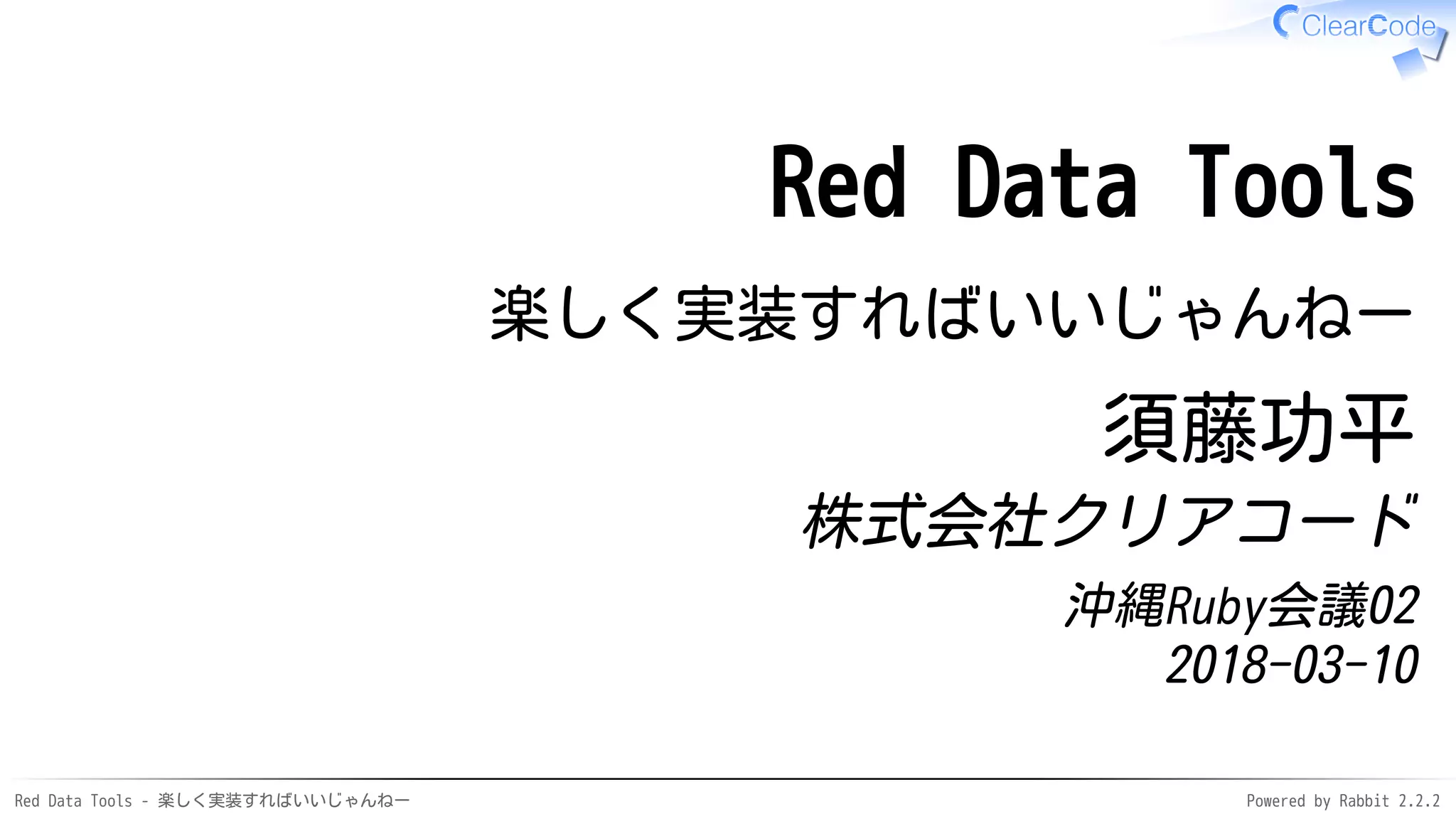 ClearCode

Red Data Tools

楽しく実装すればいいじゃんねー

須藤功平

株式会社クリアコード

沖縄Ruby会議02
2018-03-10

Red Data Tools - 楽しく実装すればいいじゃんねー

Powered by Rabbit 2.2.2